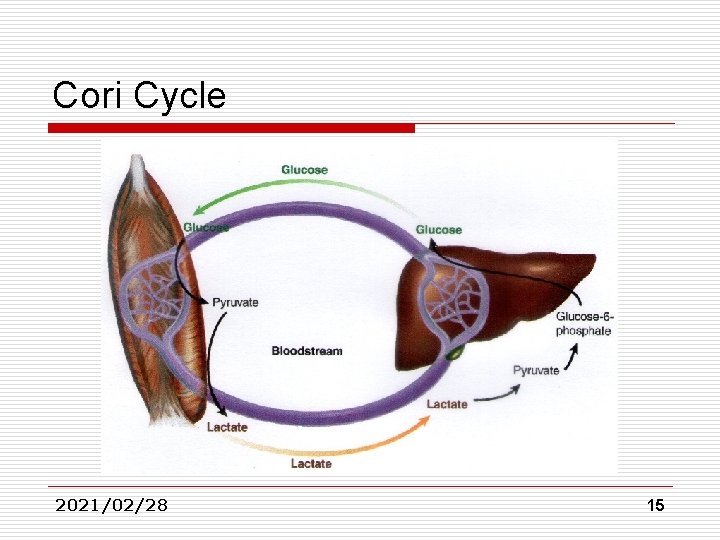 Cori Cycle

Glucose

Glucose

Glucose

Pyruvate

Bloodstream

Glucose-6-phosphate

Pyruvate

Lactate

Lactate

Lactate

2021/02/28

15